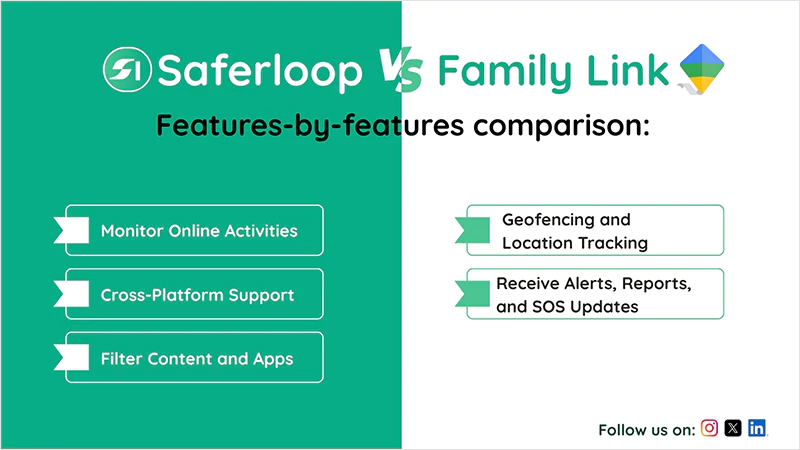 Saferloop Vs Family Link

Features-by-features comparison:

Monitor Online Activities

Cross-Platform Support

Filter Content and Apps

Geofencing and Location Tracking

Receive Alerts, Reports, and SOS Updates

Follow us on: